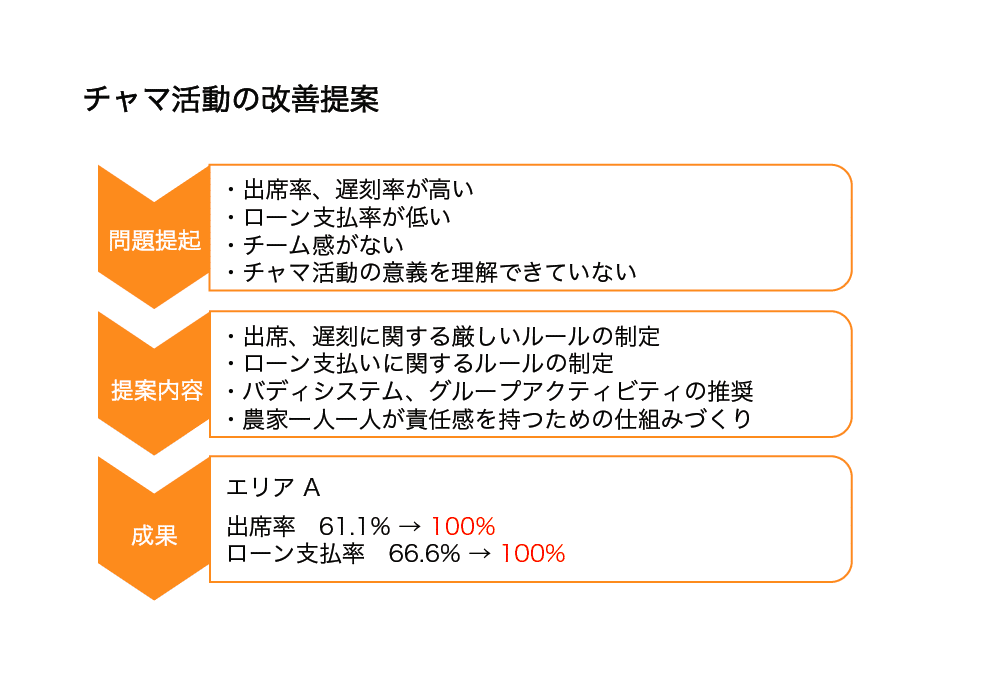 チャマ活動の改善提案

問題提起

・出席率、遅刻率が高い
・ローン支払率が低い
・チーム感がない
・チャマ活動の意義を理解できていない

提案内容

・出席、遅刻に関する厳しいルールの制定
・ローン支払いに関するルールの制定
・バディシステム、グループアクティビティの推奨
・農家一人一人が責任感を持つための仕組みづくり

成果

エリア A

出席率　61.1% → 100%
ローン支払率　66.6% → 100%